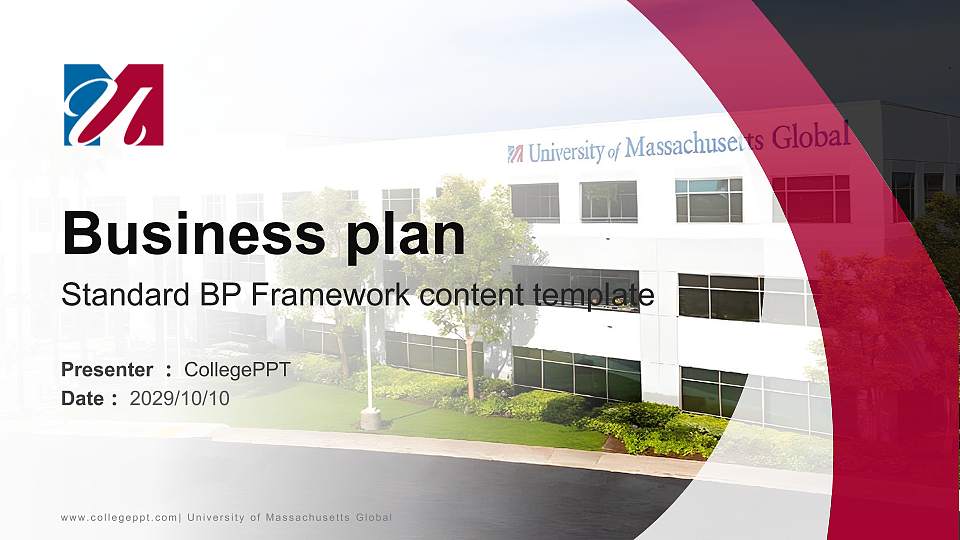 University of Massachusetts Global

Business plan

Standard BP Framework content template

Presenter : CollegePPT

Date : 2029/10/10

www.collegeppt.com| University of Massachusetts Global